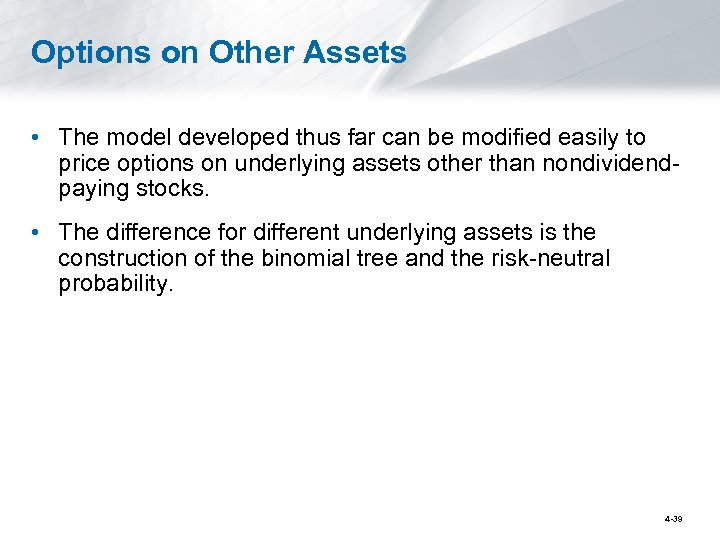 Options on Other Assets

• The model developed thus far can be modified easily to price options on underlying assets other than nondividend-paying stocks.

• The difference for different underlying assets is the construction of the binomial tree and the risk-neutral probability.

4-39